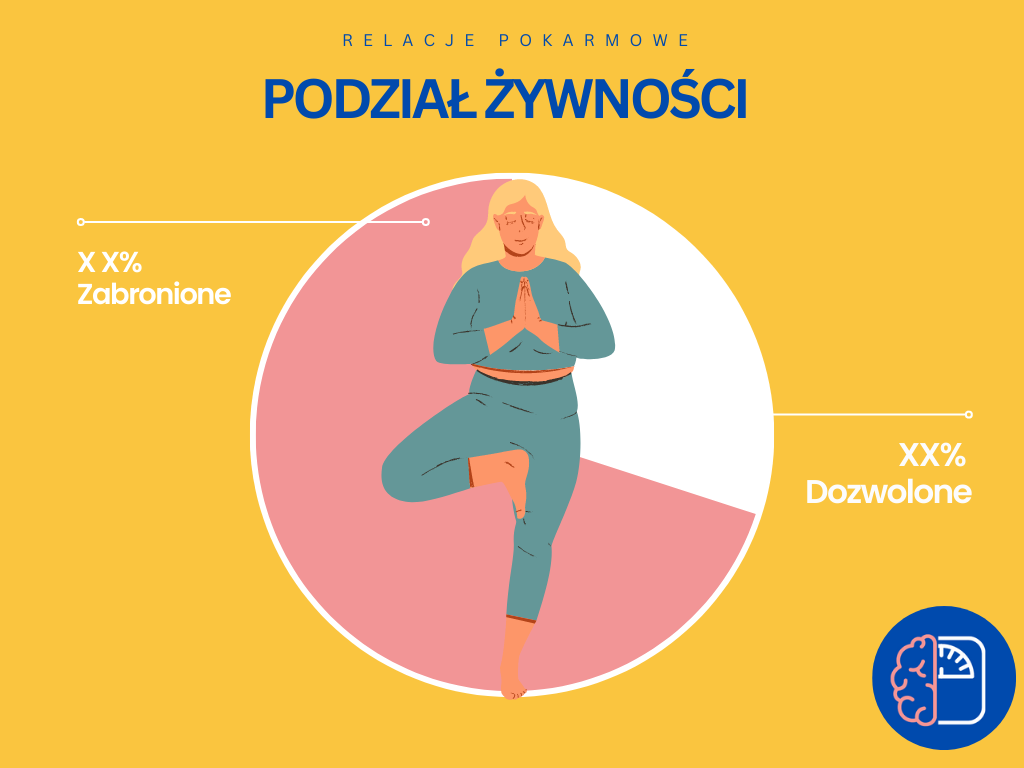 RELACJE POKARMOWE

PODZIAŁ ŻYWNOŚCI

X X%
Zabronione

XX%
Dozwolone